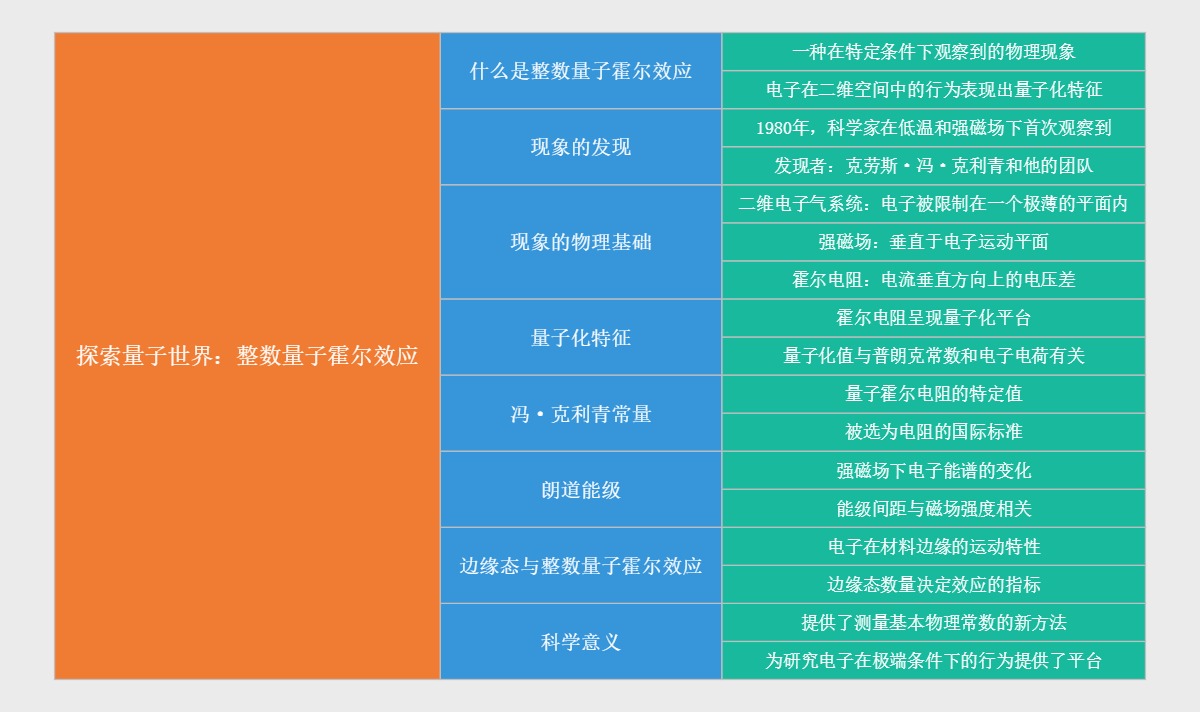 探索量子世界：整数量子霍尔效应

什么是整数量子霍尔效应
一种在特定条件下观察到的物理现象
电子在二维空间中的行为表现出量子化特征

现象的发现
1980年，科学家在低温和强磁场下首次观察到
发现者：克劳斯·冯·克利青和他的团队

现象的物理基础
二维电子气系统：电子被限制在一个极薄的平面内
强磁场：垂直于电子运动平面
霍尔电阻：电流垂直方向上的电压差

量子化特征
霍尔电阻呈现量子化平台
量子化值与普朗克常数和电子电荷有关

冯·克利青常量
量子霍尔电阻的特定值
被选为电阻的国际标准

朗道能级
强磁场下电子能谱的变化
能级间距与磁场强度相关

边缘态与整数量子霍尔效应
电子在材料边缘的运动特性
边缘态数量决定效应的指标

科学意义
提供了测量基本物理常数的新方法
为研究电子在极端条件下的行为提供了平台